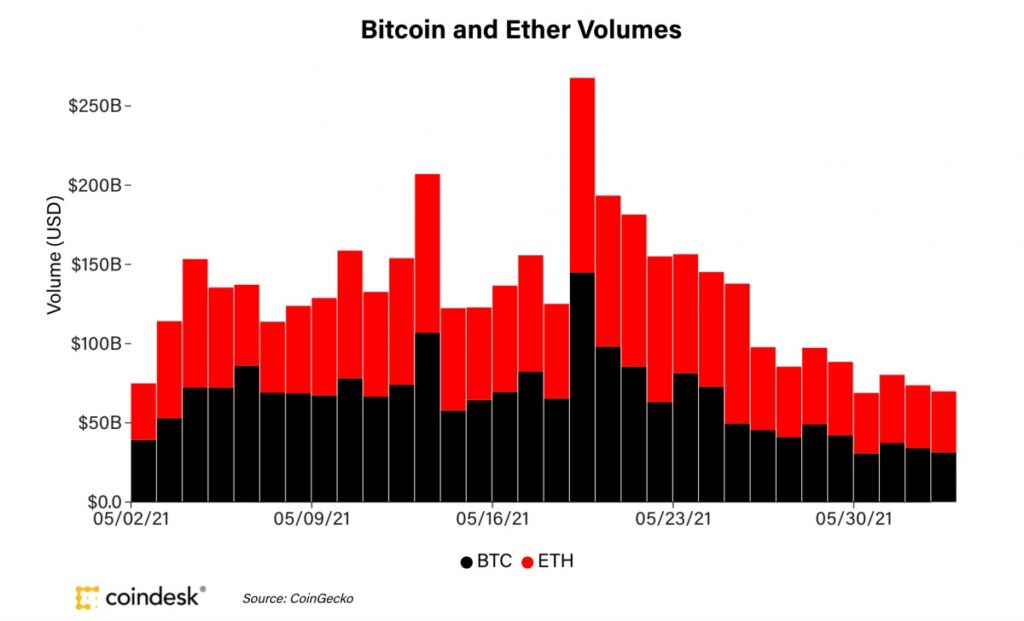 Bitcoin and Ether Volumes

Volume (USD)

$250B
$200B
$150B
$100B
$50B
$0.0

05/02/21
05/09/21
05/16/21
05/23/21
05/30/21

BTC
ETH

coindesk®

Source: CoinGecko